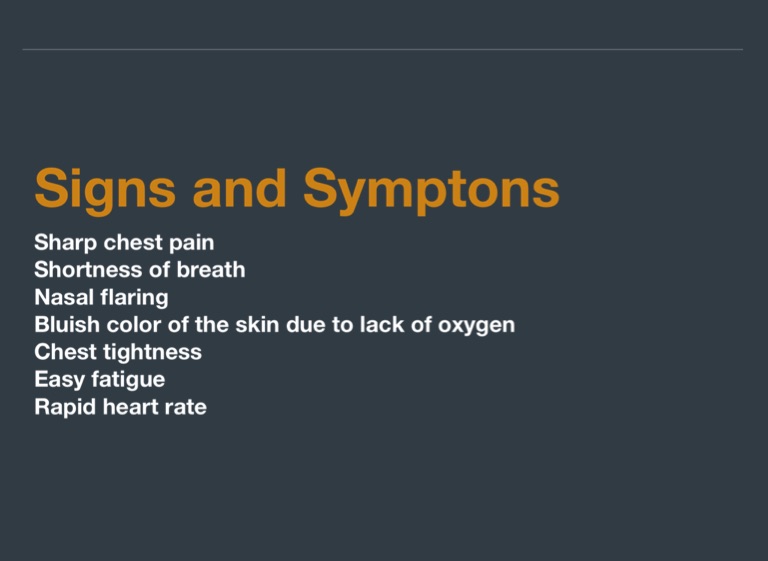 Signs and Symptons

Sharp chest pain
Shortness of breath
Nasal flaring
Bluish color of the skin due to lack of oxygen
Chest tightness
Easy fatigue
Rapid heart rate